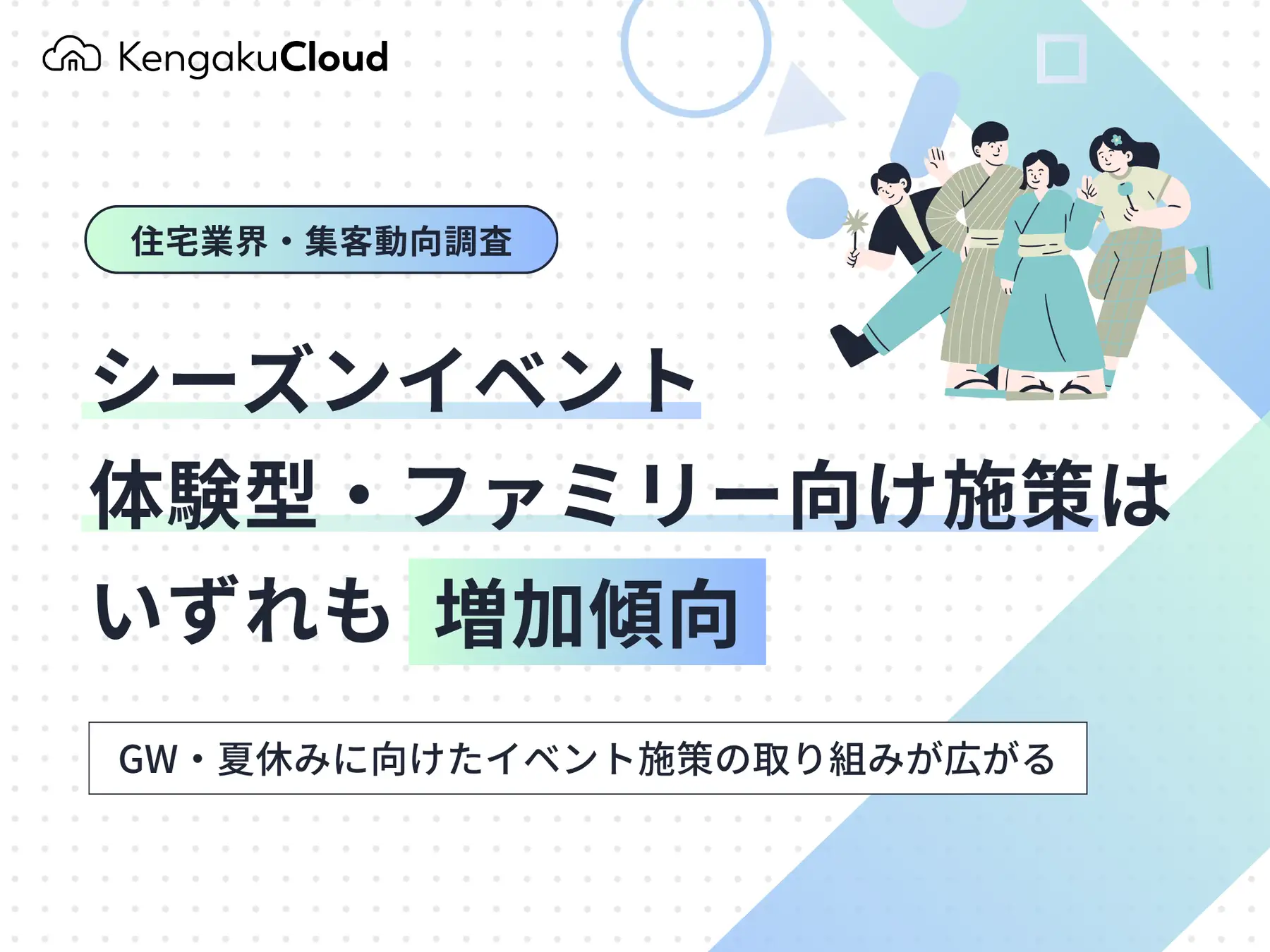 KengakuCloud

住宅業界・集客動向調査

シーズンイベント
体験型・ファミリー向け施策は
いずれも 増加傾向

GW・夏休みに向けたイベント施策の取り組みが広がる